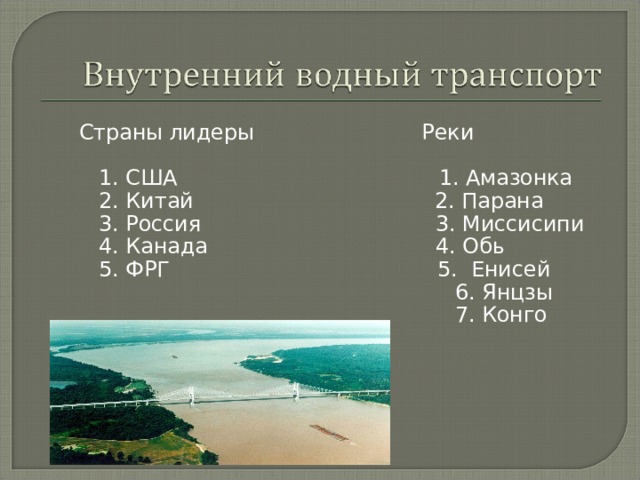 Внутренний водный транспорт

Страны лидеры

1. США
2. Китай
3. Россия
4. Канада
5. ФРГ

Реки

1. Амазонка
2. Парана
3. Миссисипи
4. Обь
5. Енисей
6. Янцзы
7. Конго